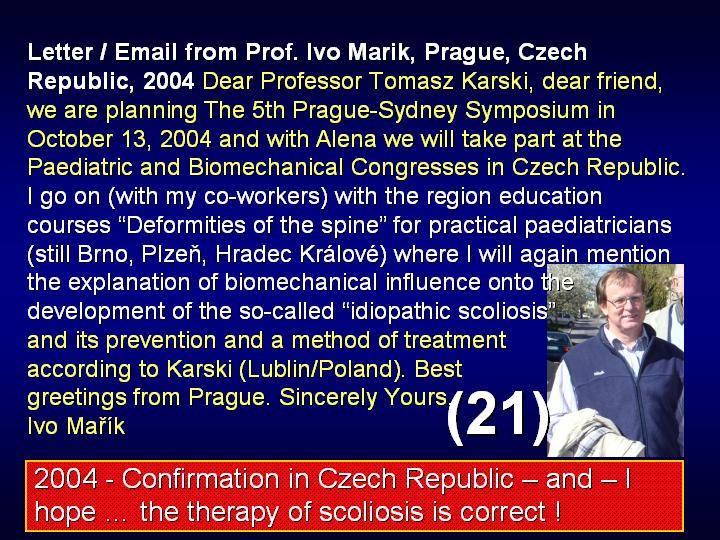 Letter / Email from Prof. Ivo Marik, Prague, Czech Republic, 2004 Dear Professor Tomasz Karski, dear friend, we are planning The 5th Prague-Sydney Symposium in October 13, 2004 and with Alena we will take part at the Paediatric and Biomechanical Congresses in Czech Republic. I go on (with my co-workers) with the region education courses “Deformities of the spine” for practical paediatricians (still Brno, Plzeň, Hradec Králové) where I will again mention the explanation of biomechanical influence onto the development of the so-called “idiopathic scoliosis” and its prevention and a method of treatment according to Karski (Lublin/Poland). Best greetings from Prague. Sincerely Yours, Ivo Mařík

(21)

2004 - Confirmation in Czech Republic – and – I hope … the therapy of scoliosis is correct !